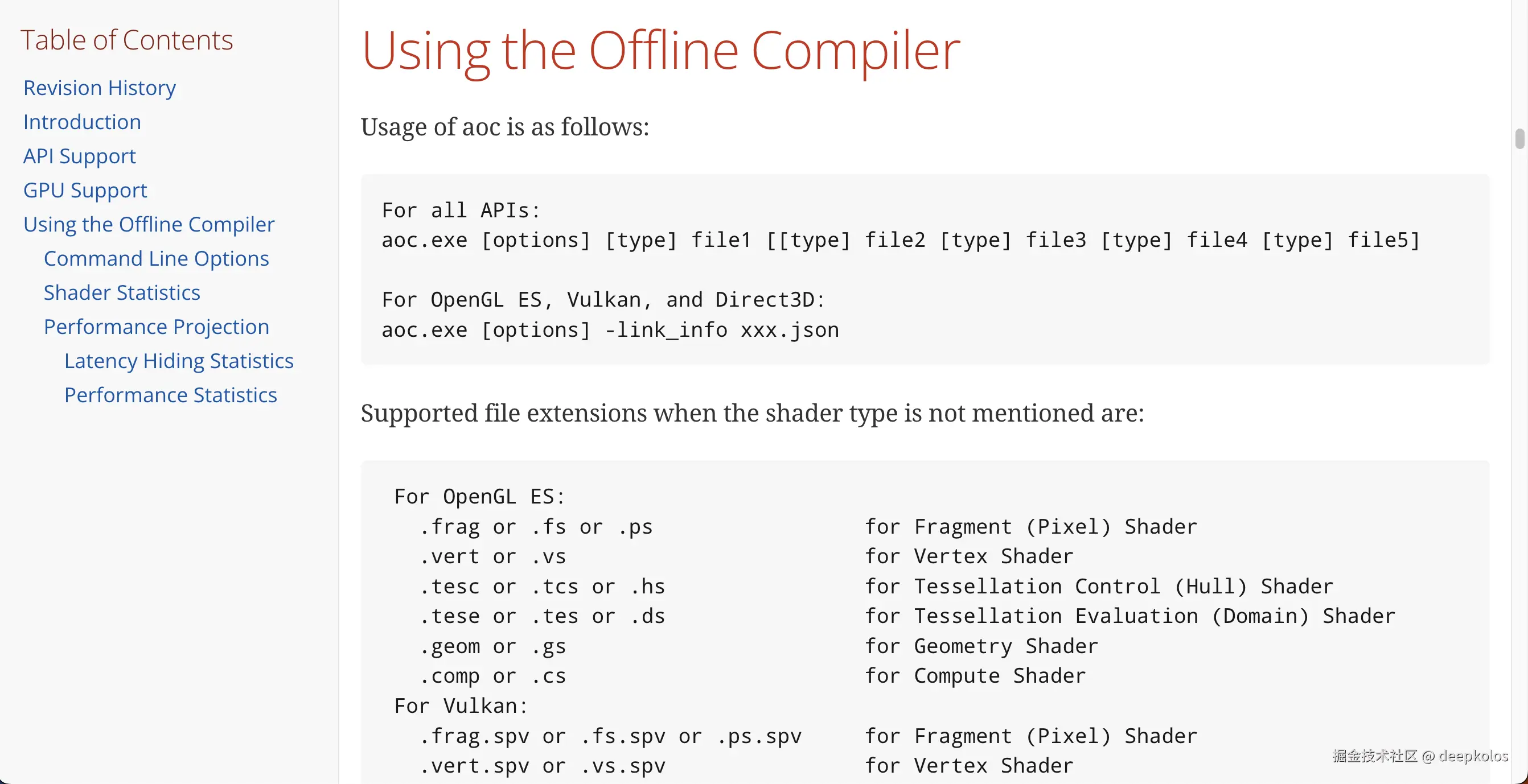 Table of Contents

Revision History
Introduction
API Support
GPU Support
Using the Offline Compiler
Command Line Options
Shader Statistics
Performance Projection
Latency Hiding Statistics
Performance Statistics

Using the Offline Compiler

Usage of aoc is as follows:

For all APIs:
aoc.exe [options] [type] file1 [[type] file2 [type] file3 [type] file4 [type] file5]

For OpenGL ES, Vulkan, and Direct3D:
aoc.exe [options] -link_info xxx.json

Supported file extensions when the shader type is not mentioned are:

For OpenGL ES:
.frag or .fs or .ps for Fragment (Pixel) Shader
.vert or .vs for Vertex Shader
.tesc or .tcs or .hs for Tessellation Control (Hull) Shader
.tese or .tes or .ds for Tessellation Evaluation (Domain) Shader
.geom or .gs for Geometry Shader
.comp or .cs for Compute Shader
For Vulkan:
.frag.spv or .fs.spv or .ps.spv for Fragment (Pixel) Shader
.vert.spv or .vs.spv for Vertex Shader

掘金技术社区 @ deepkolos